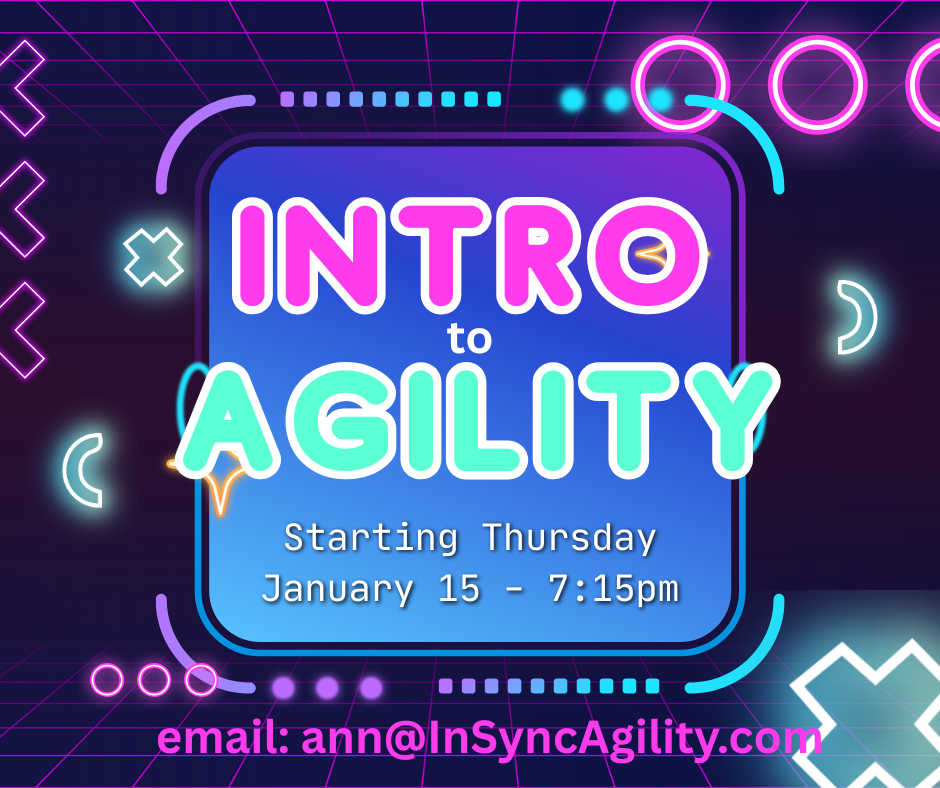 INTRO
to
AGILITY

Starting Thursday
January 15 - 7:15pm

email: ann@InSyncAgility.com